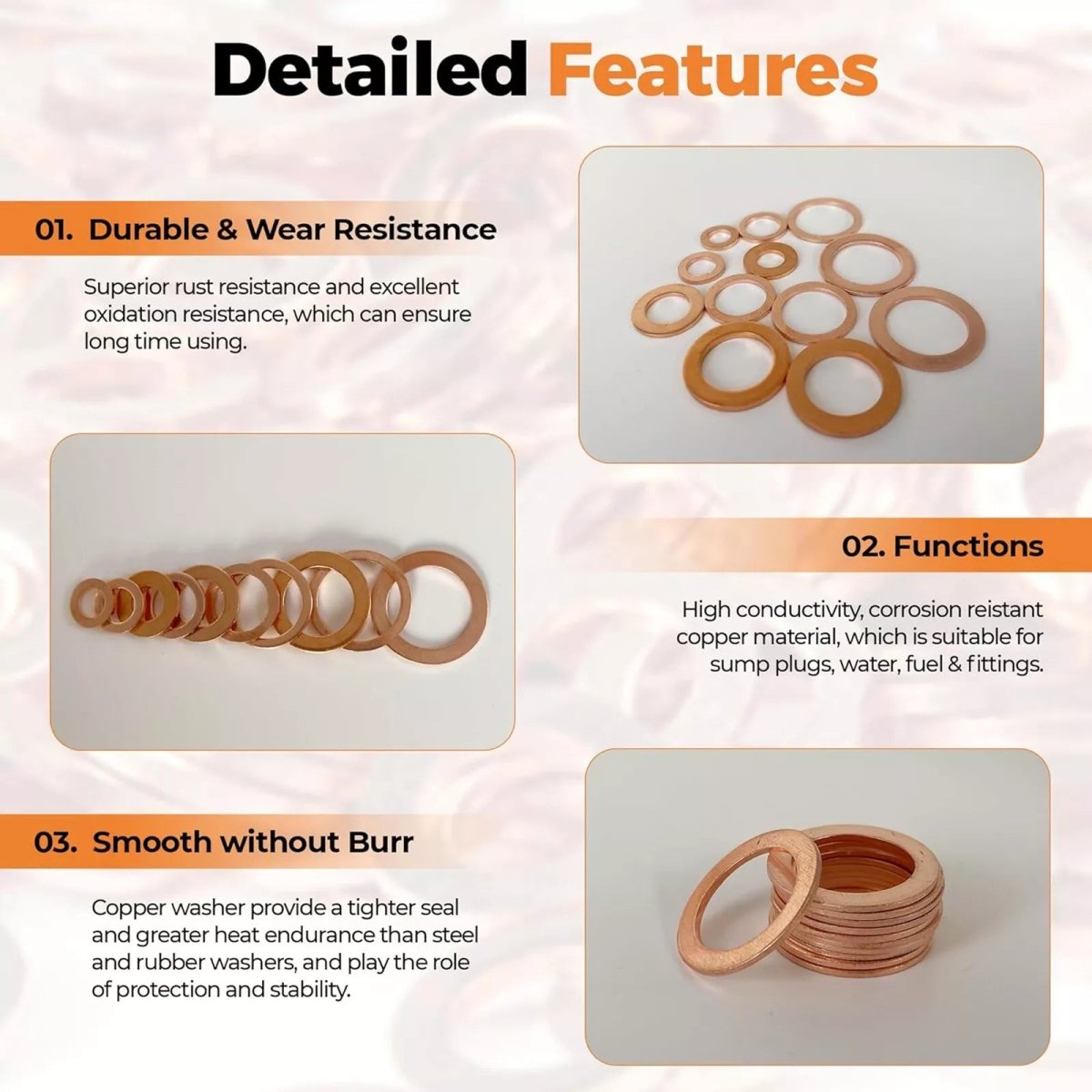 Detailed Features

01. Durable & Wear Resistance

Superior rust resistance and excellent oxidation resistance, which can ensure long time using.

02. Functions

High conductivity, corrosion reistant copper material, which is suitable for sump plugs, water, fuel & fittings.

03. Smooth without Burr

Copper washer provide a tighter seal and greater heat endurance than steel and rubber washers, and play the role of protection and stability.